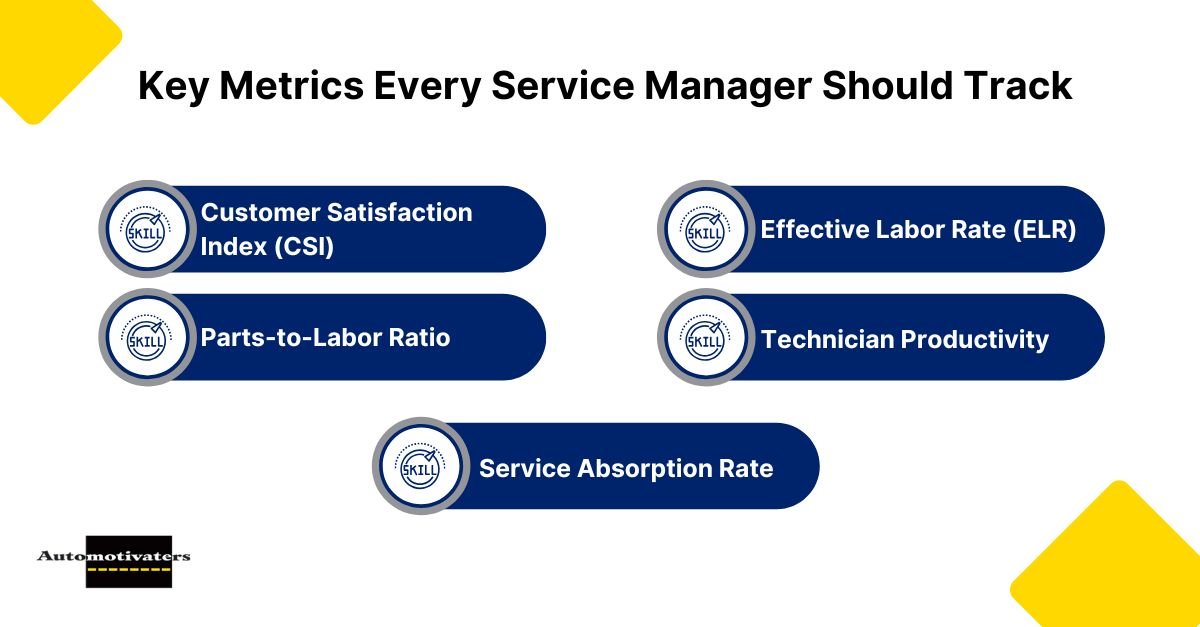 Key Metrics Every Service Manager Should Track

SKILL Customer Satisfaction Index (CSI)

SKILL Effective Labor Rate (ELR)

SKILL Parts-to-Labor Ratio

SKILL Technician Productivity

SKILL Service Absorption Rate

Automotivaters